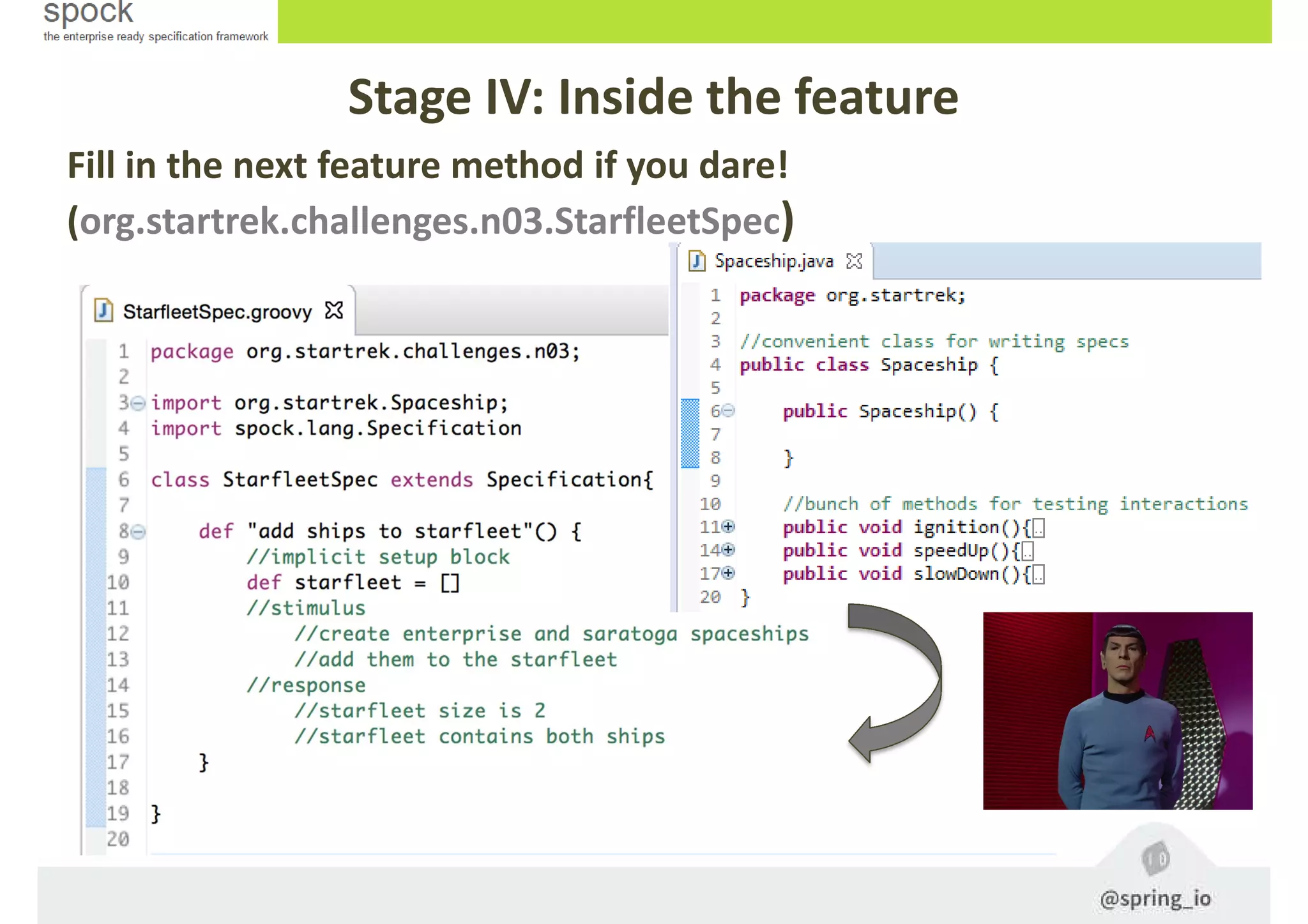 spock
the enterprise ready specification framework

Stage IV: Inside the feature

Fill in the next feature method if you dare!

(org.startrek.challenges.n03.StarfleetSpec)

StarfleetSpec.groovy

1 package org.startrek.challenges.n03;
2
3 import org.startrek.Spaceship;
4 import spock.lang.Specification
5
6 class StarfleetSpec extends Specification{
7
8     def "add ships to starfleet"() {
9         //implicit setup block
10        def starfleet = []
11        //stimulus
12            //create enterprise and saratoga spaceships
13            //add them to the starfleet
14        //response
15            //starfleet size is 2
16            //starfleet contains both ships
17    }
18
19 }
20

Spaceship.java

1 package org.startrek;
2
3 //convenient class for writing specs
4 public class Spaceship {
5
6     public Spaceship() {
7
8     }
9
10    //bunch of methods for testing interactions
11    public void ignition(){
14    public void speedUp(){
17    public void slowDown(){
20 }

@spring_io